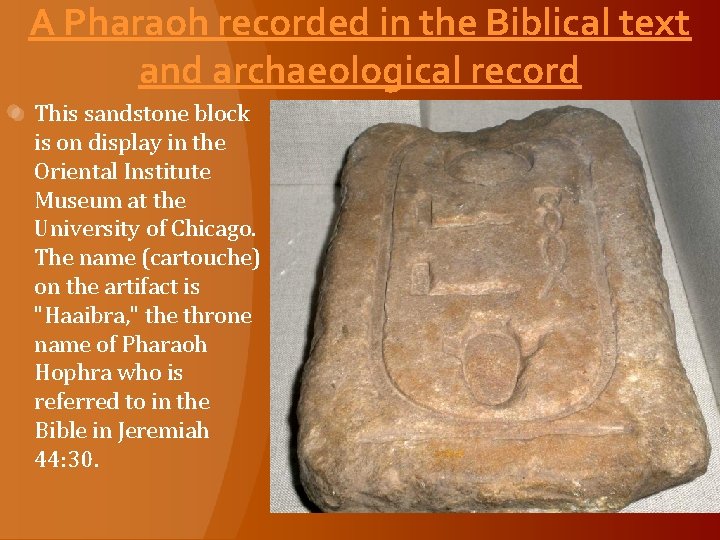 A Pharaoh recorded in the Biblical text and archaeological record

This sandstone block is on display in the Oriental Institute Museum at the University of Chicago. The name (cartouche) on the artifact is "Haaibra," the throne name of Pharaoh Hophra who is referred to in the Bible in Jeremiah 44:30.